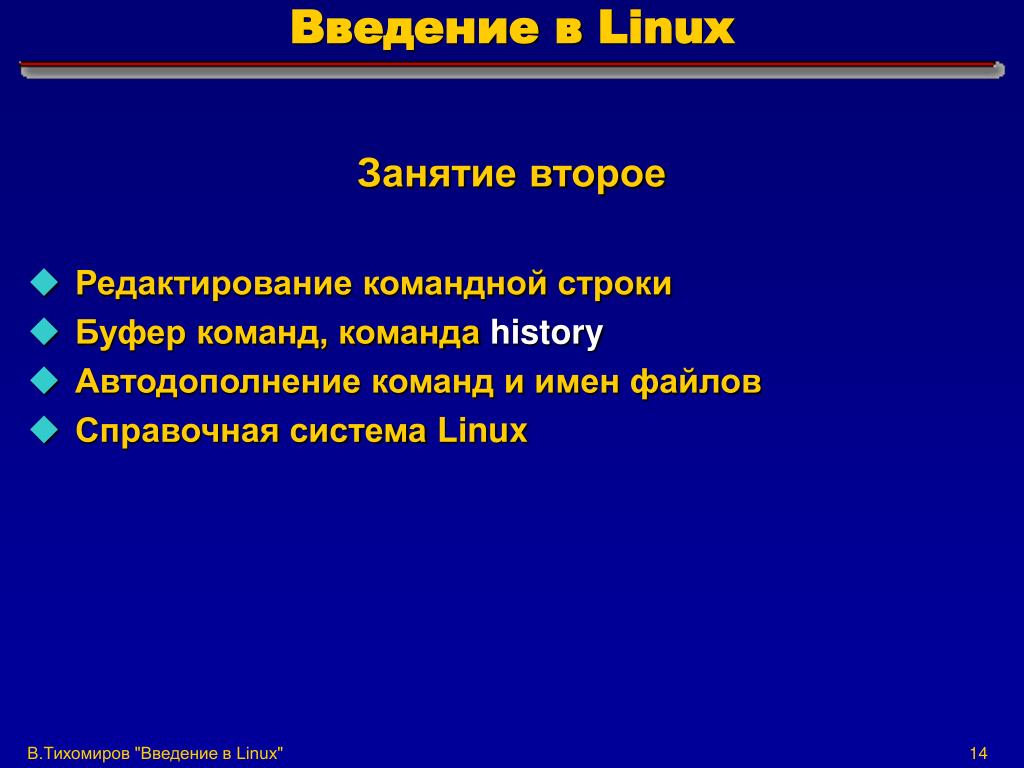 Введение в Linux

Занятие второе

Редактирование командной строки
Буфер команд, команда history
Автодополнение команд и имен файлов
Справочная система Linux

В.Тихомиров "Введение в Linux"

14